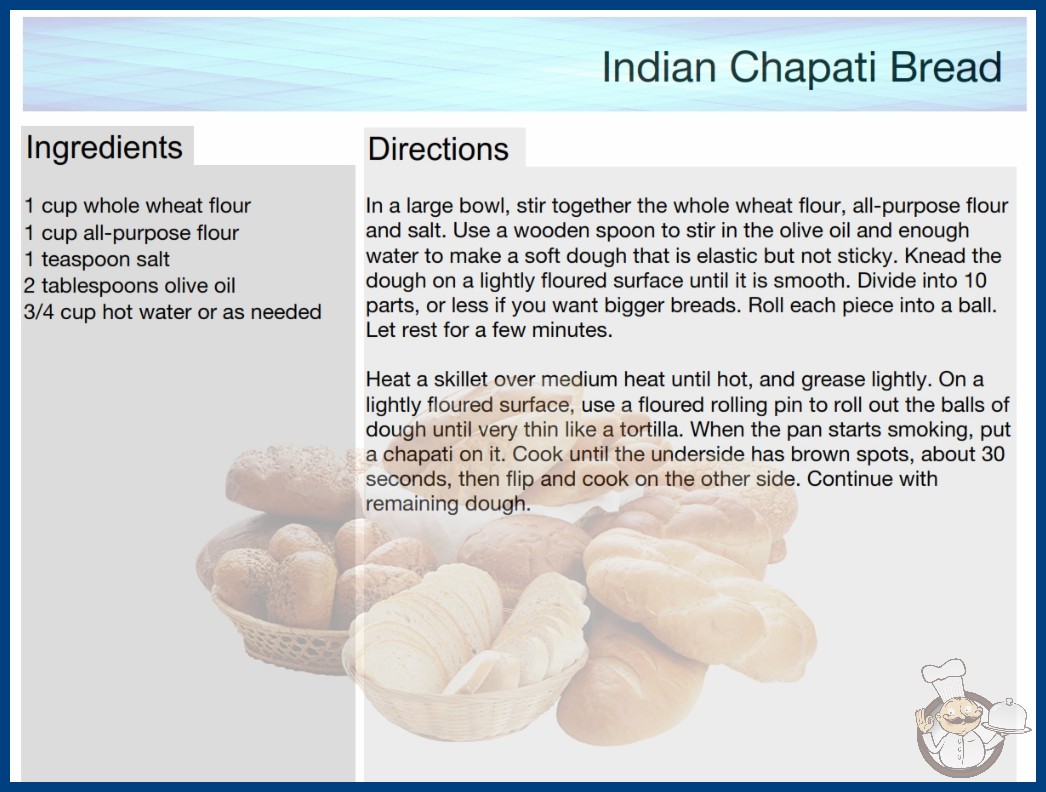 Indian Chapati Bread

Ingredients

1 cup whole wheat flour
1 cup all-purpose flour
1 teaspoon salt
2 tablespoons olive oil
3/4 cup hot water or as needed

Directions

In a large bowl, stir together the whole wheat flour, all-purpose flour and salt. Use a wooden spoon to stir in the olive oil and enough water to make a soft dough that is elastic but not sticky. Knead the dough on a lightly floured surface until it is smooth. Divide into 10 parts, or less if you want bigger breads. Roll each piece into a ball. Let rest for a few minutes.

Heat a skillet over medium heat until hot, and grease lightly. On a lightly floured surface, use a floured rolling pin to roll out the balls of dough until very thin like a tortilla. When the pan starts smoking, put a chapati on it. Cook until the underside has brown spots, about 30 seconds, then flip and cook on the other side. Continue with remaining dough.